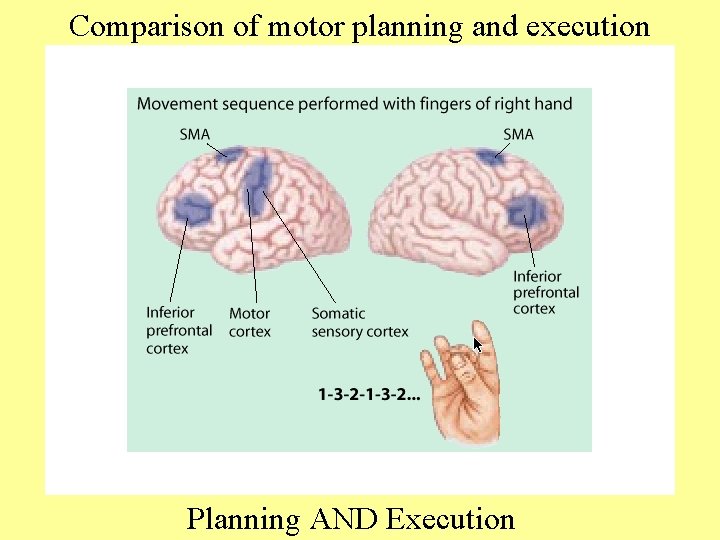 Comparison of motor planning and execution

Movement sequence performed with fingers of right hand

SMA

SMA

Inferior prefrontal cortex

Motor cortex

Somatic sensory cortex

Inferior prefrontal cortex

1-3-2-1-3-2...

Planning AND Execution